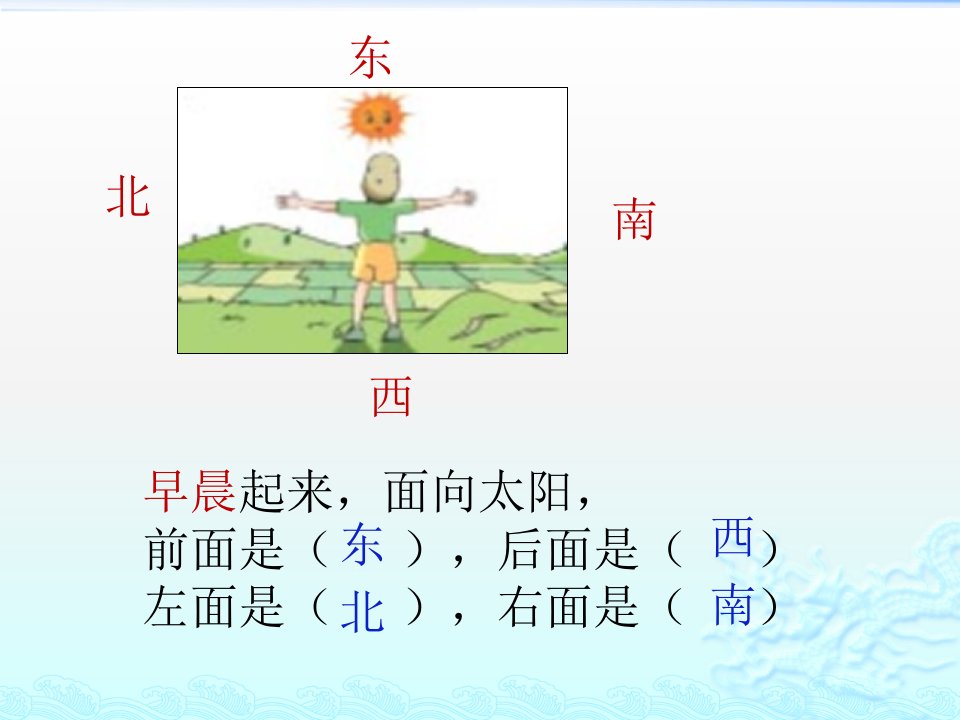 东

北

南

西

早晨起来，面向太阳，
前面是（东），后面是（西）
左面是（北），右面是（南）